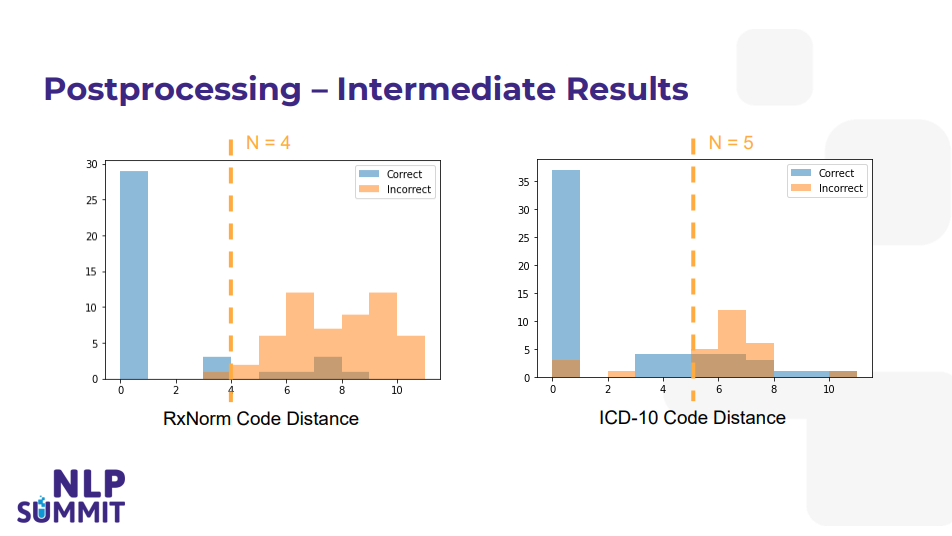 Postprocessing – Intermediate Results

N = 4

Correct
Incorrect

30
25
20
15
10
5
0

0 2 4 6 8 10

RxNorm Code Distance

N = 5

Correct
Incorrect

35
30
25
20
15
10
5
0

0 2 4 6 8 10

ICD-10 Code Distance

NLP SUMMIT